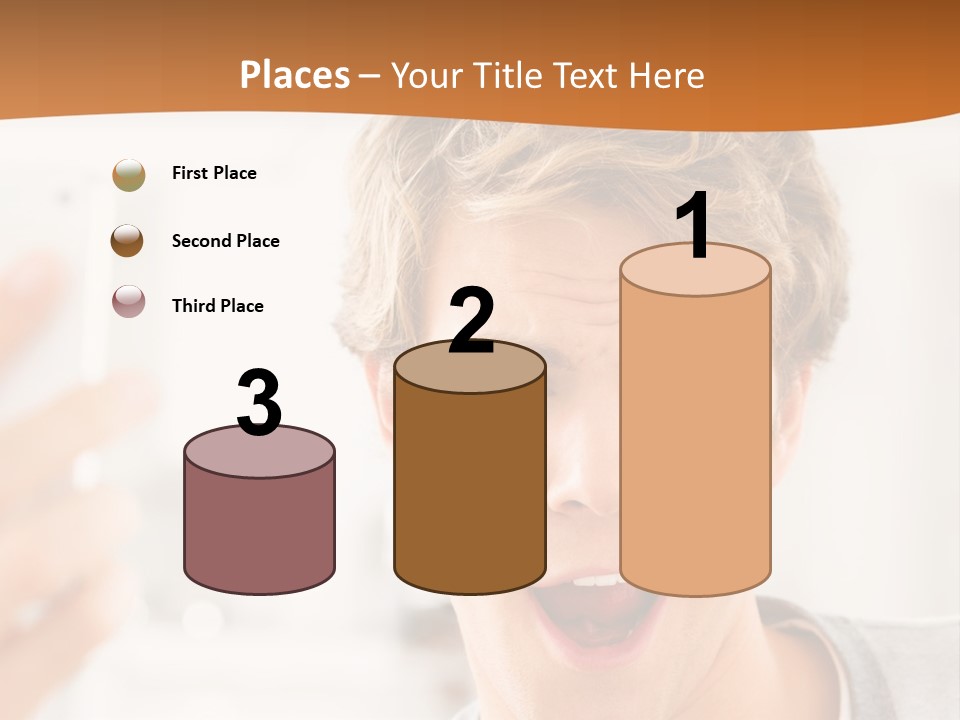 Places – Your Title Text Here

First Place

Second Place

Third Place

3

2

1